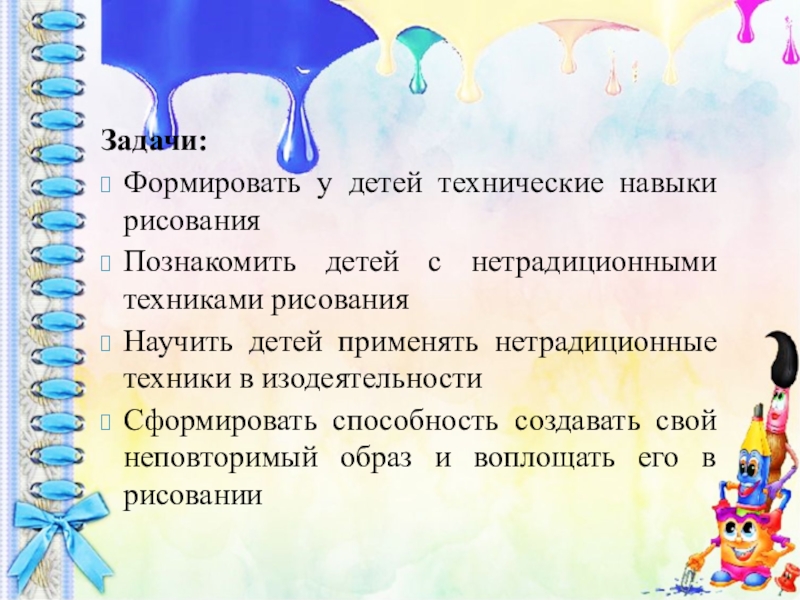 Задачи:

Формировать у детей технические навыки рисования

Познакомить детей с нетрадиционными техниками рисования

Научить детей применять нетрадиционные техники в изодеятельности

Сформировать способность создавать свой неповторимый образ и воплощать его в рисовании